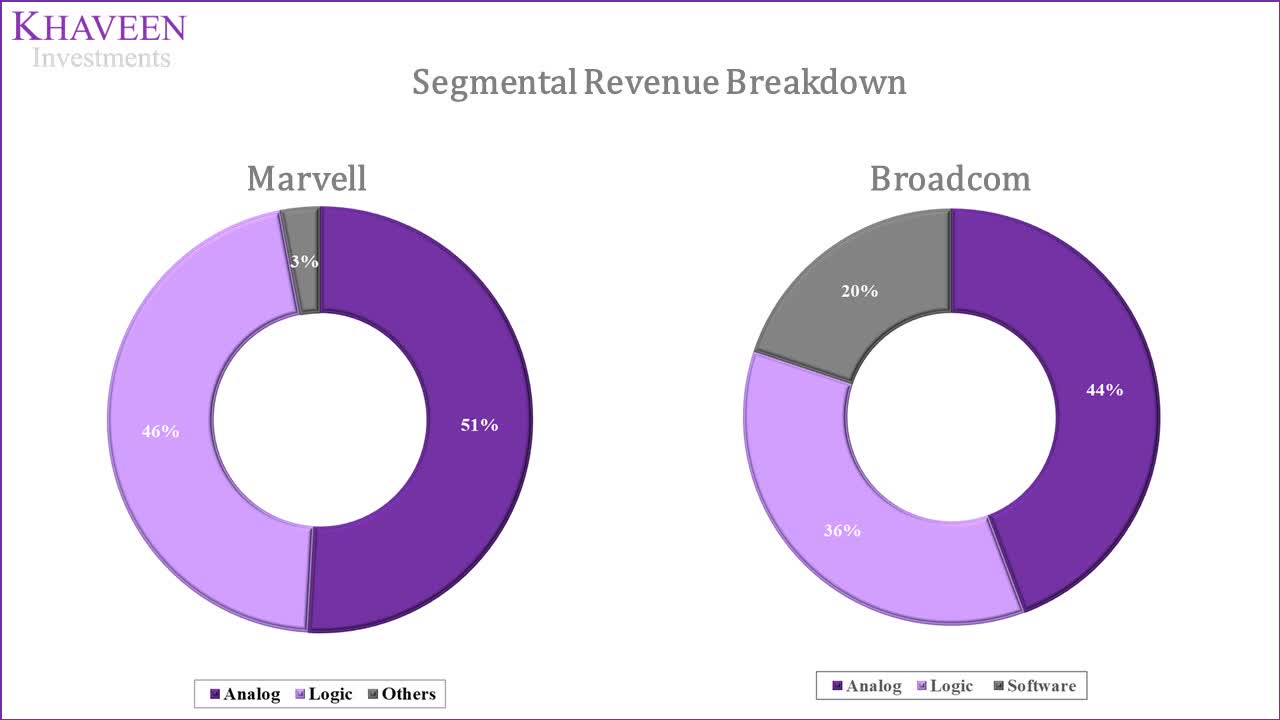 KHAVEEN
Investments

Segmental Revenue Breakdown

Marvell

3%
46%
51%

Analog Logic Others

Broadcom

20%
44%
36%

Analog Logic Software